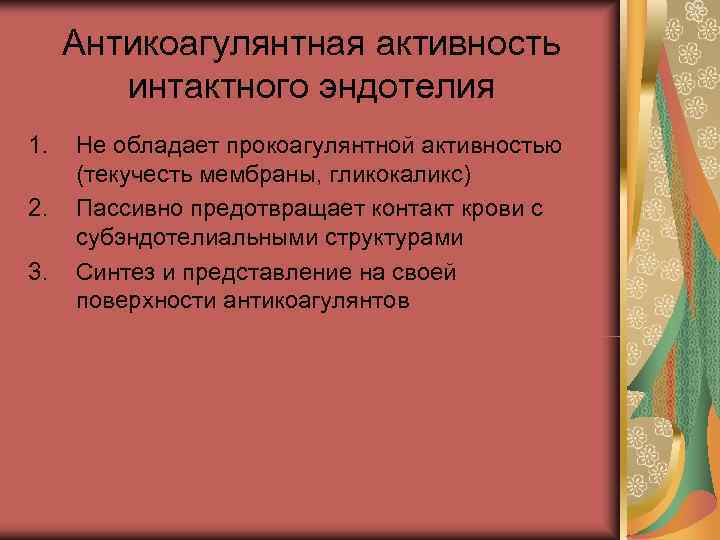 Антикоагулянтная активность интактного эндотелия

1. Не обладает прокоагулянтной активностью (текучесть мембраны, гликокаликс)
2. Пассивно предотвращает контакт крови с субэндотелиальными структурами
3. Синтез и представление на своей поверхности антикоагулянтов